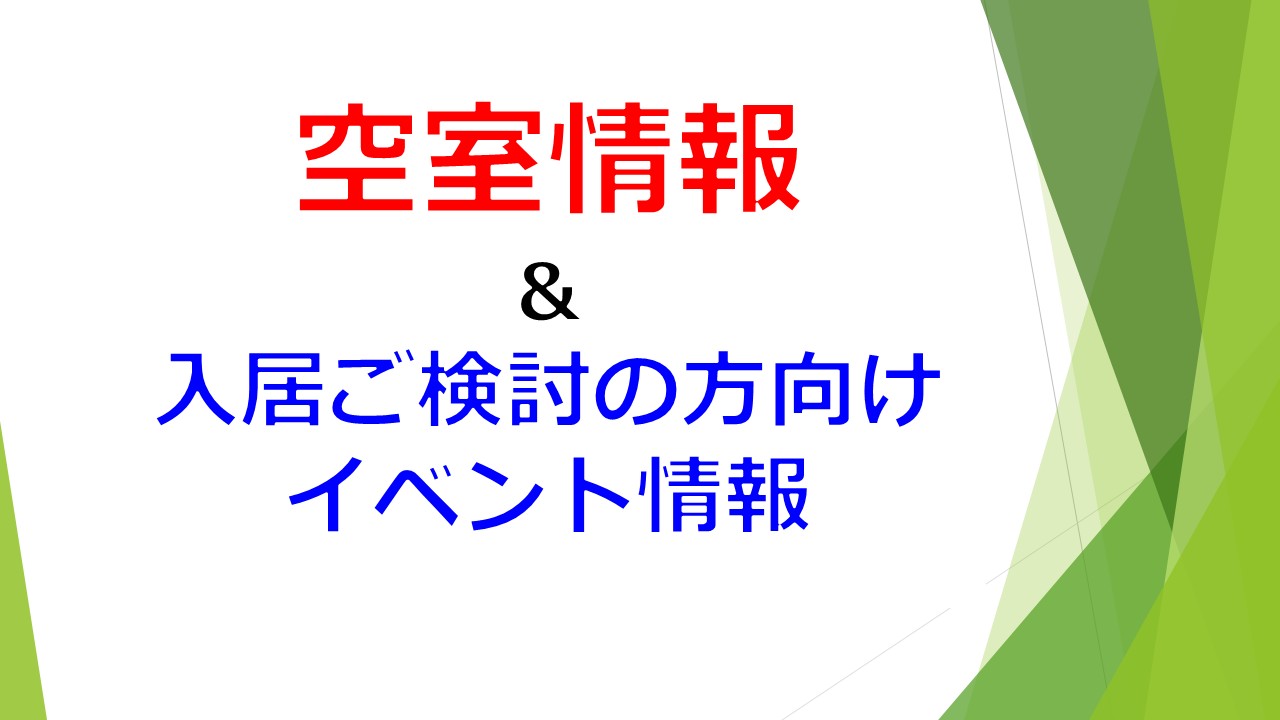 空室情報

&

入居ご検討の方向け
イベント情報